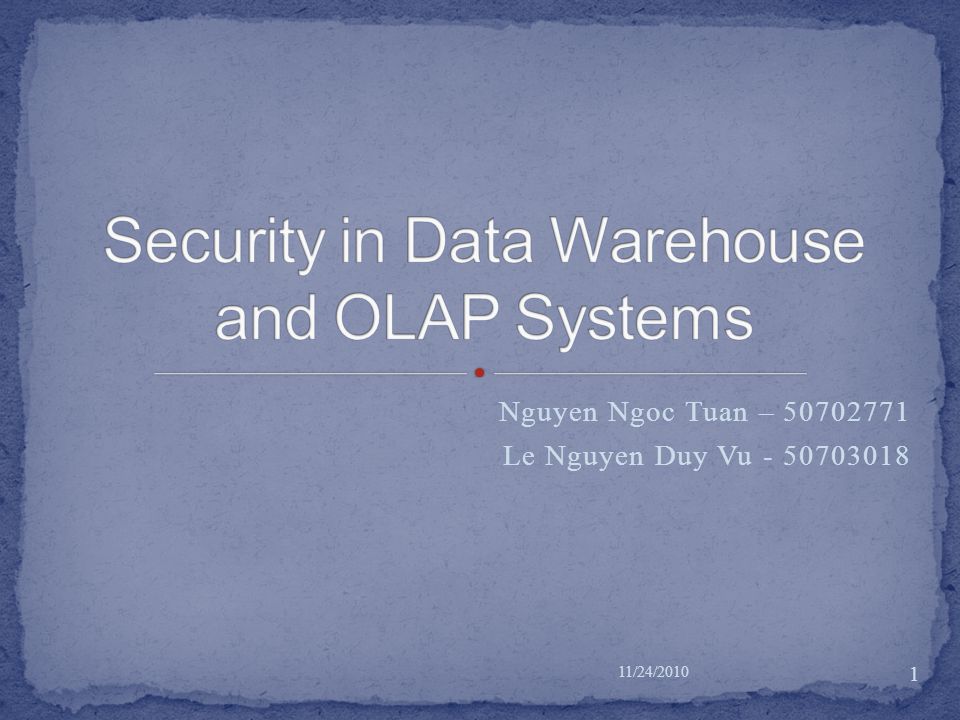 Security in Data Warehouse and OLAP Systems

Nguyen Ngoc Tuan – 50702771
Le Nguyen Duy Vu - 50703018

11/24/2010

1